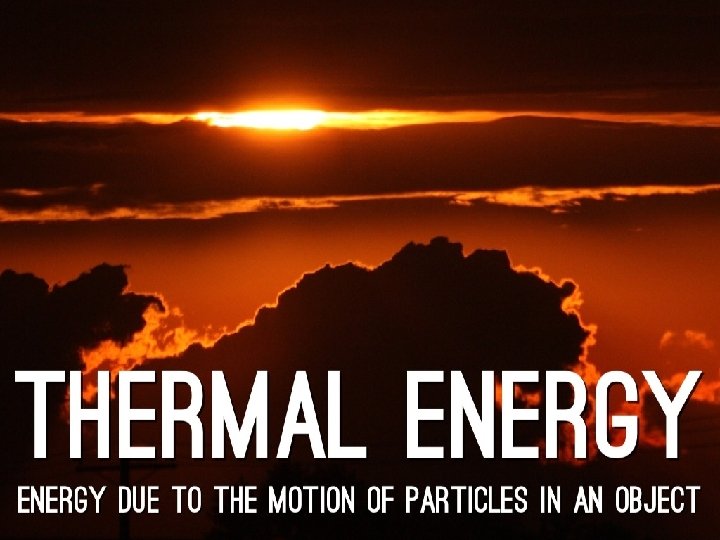 THERMAL ENERGY

ENERGY DUE TO THE MOTION OF PARTICLES IN AN OBJECT